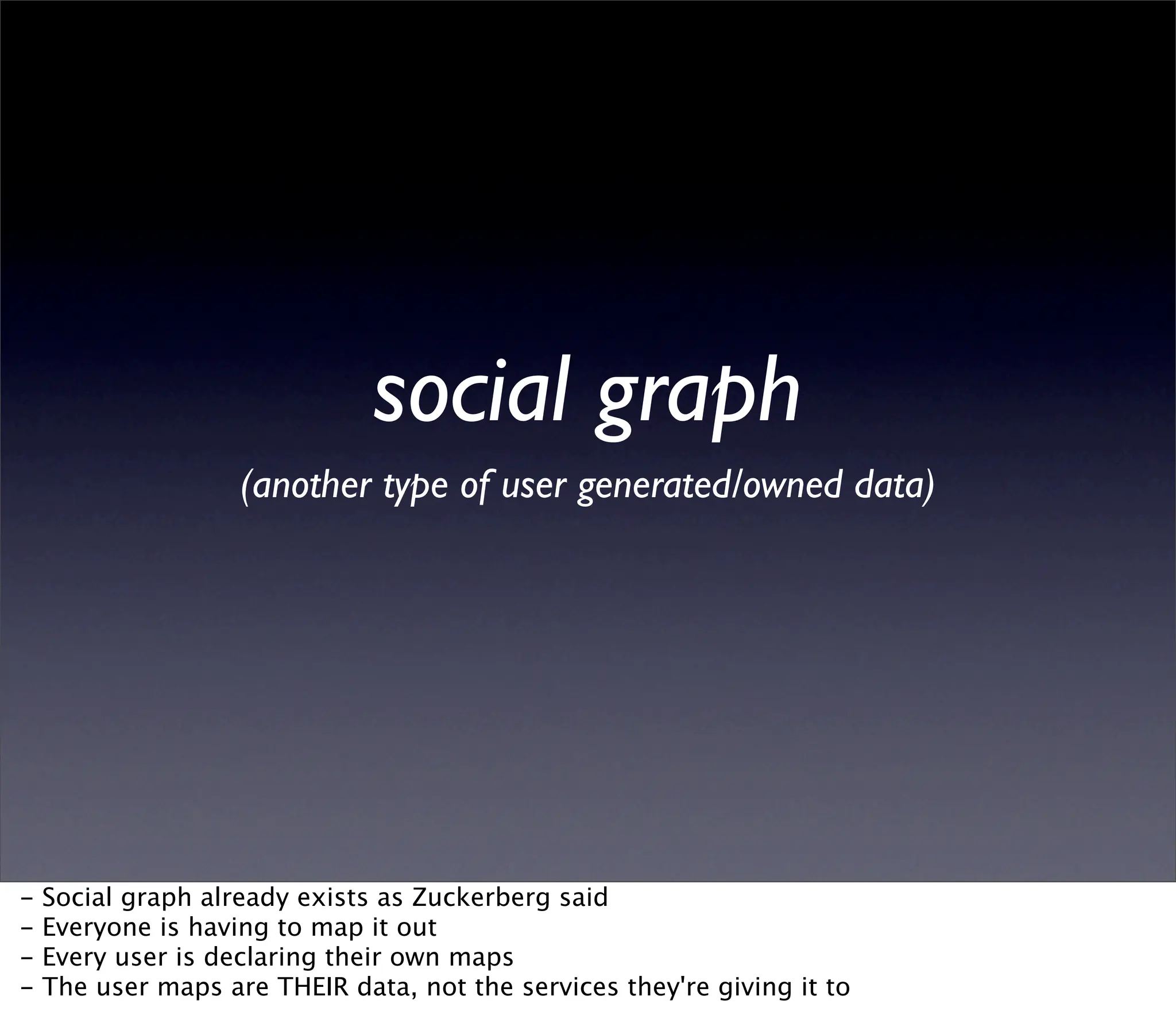 social graph

(another type of user generated/owned data)

- Social graph already exists as Zuckerberg said
- Everyone is having to map it out
- Every user is declaring their own maps
- The user maps are THEIR data, not the services they're giving it to